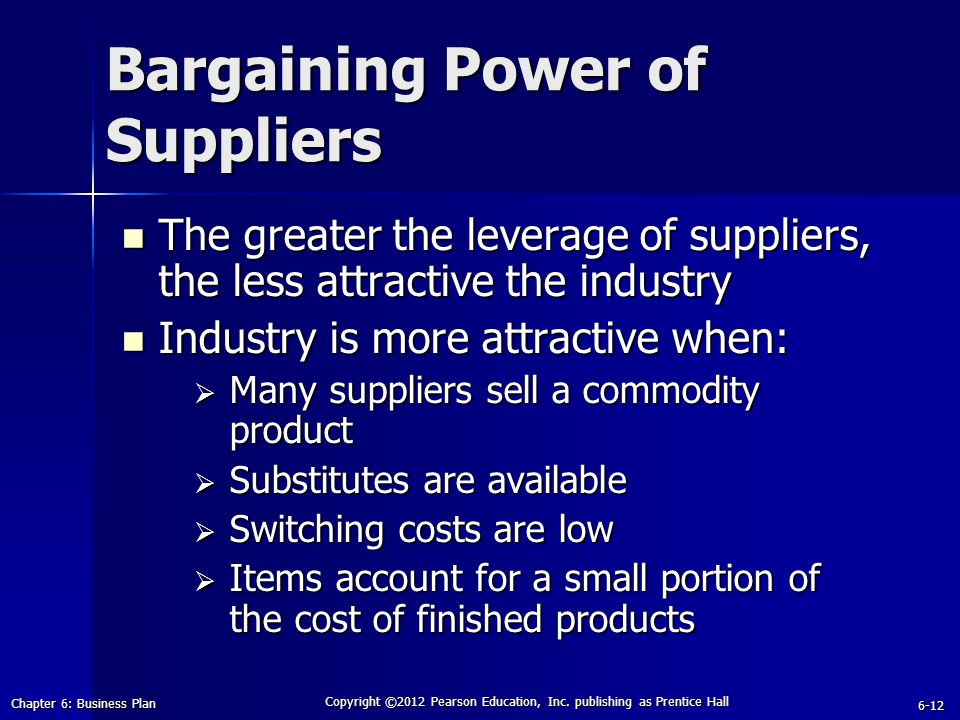 Bargaining Power of Suppliers

- The greater the leverage of suppliers, the less attractive the industry
- Industry is more attractive when:
  - Many suppliers sell a commodity product
  - Substitutes are available
  - Switching costs are low
  - Items account for a small portion of the cost of finished products

Chapter 6: Business Plan

Copyright ©2012 Pearson Education, Inc. publishing as Prentice Hall

6-12